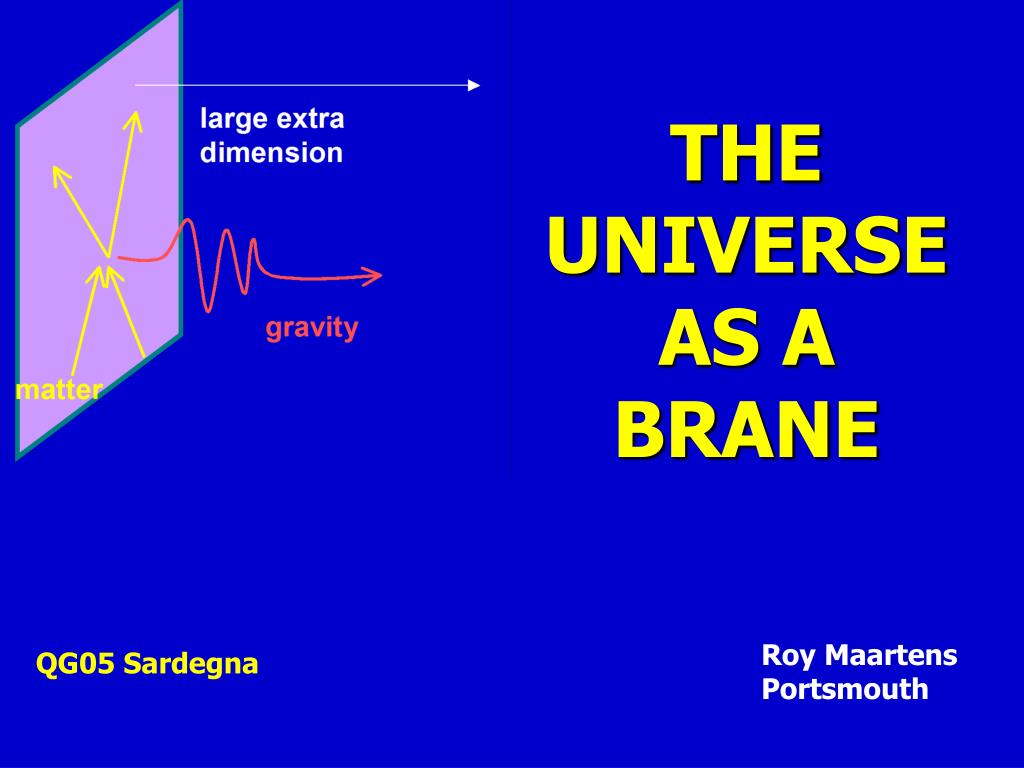 large extra dimension

gravity

matter

THE UNIVERSE AS A BRANE

QG05 Sardegna

Roy Maartens
Portsmouth